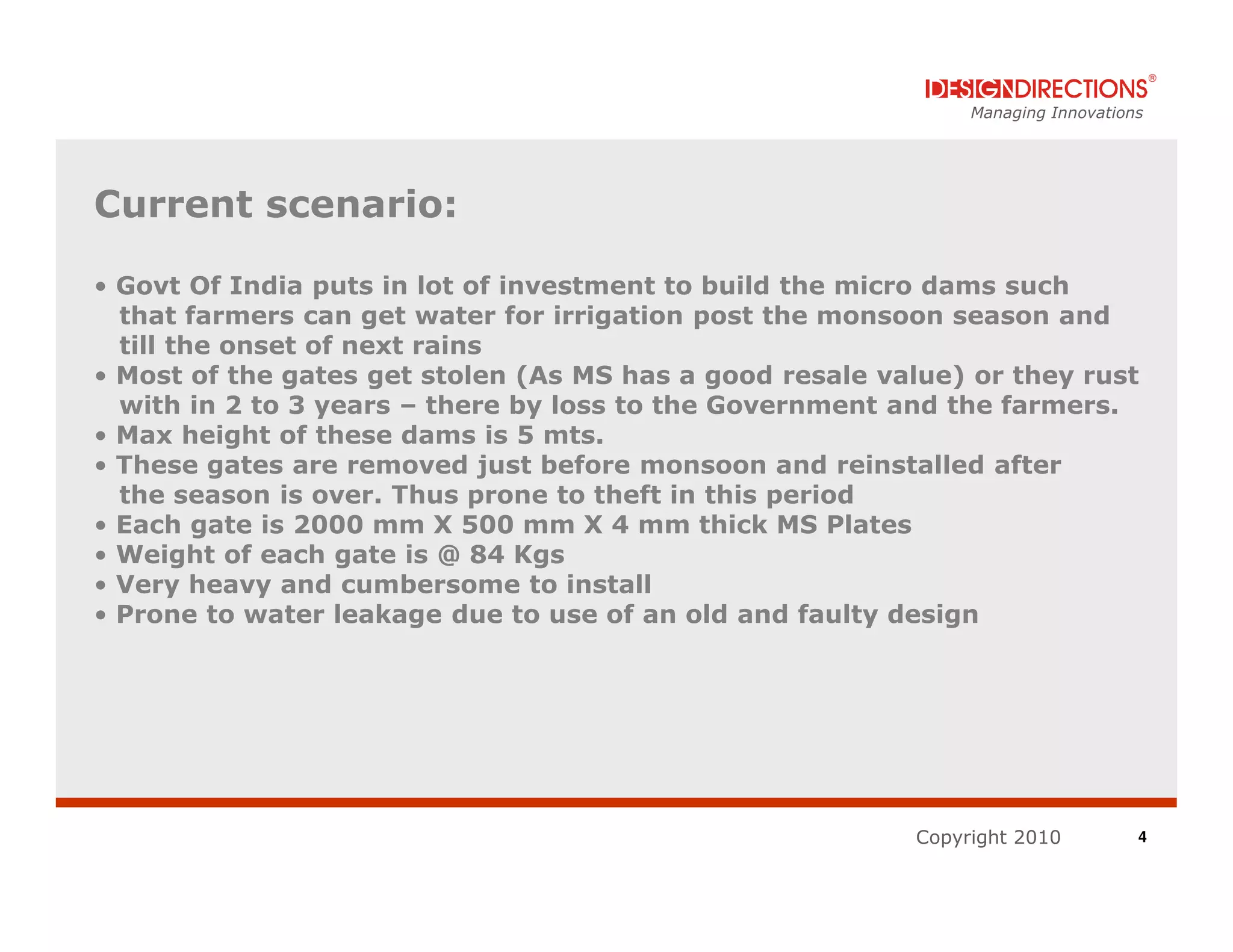 DESIGNDIRECTIONS®
Managing Innovations

Current scenario:

• Govt Of India puts in lot of investment to build the micro dams such that farmers can get water for irrigation post the monsoon season and till the onset of next rains
• Most of the gates get stolen (As MS has a good resale value) or they rust with in 2 to 3 years – there by loss to the Government and the farmers.
• Max height of these dams is 5 mts.
• These gates are removed just before monsoon and reinstalled after the season is over. Thus prone to theft in this period
• Each gate is 2000 mm X 500 mm X 4 mm thick MS Plates
• Weight of each gate is @ 84 Kgs
• Very heavy and cumbersome to install
• Prone to water leakage due to use of an old and faulty design

Copyright 2010
4